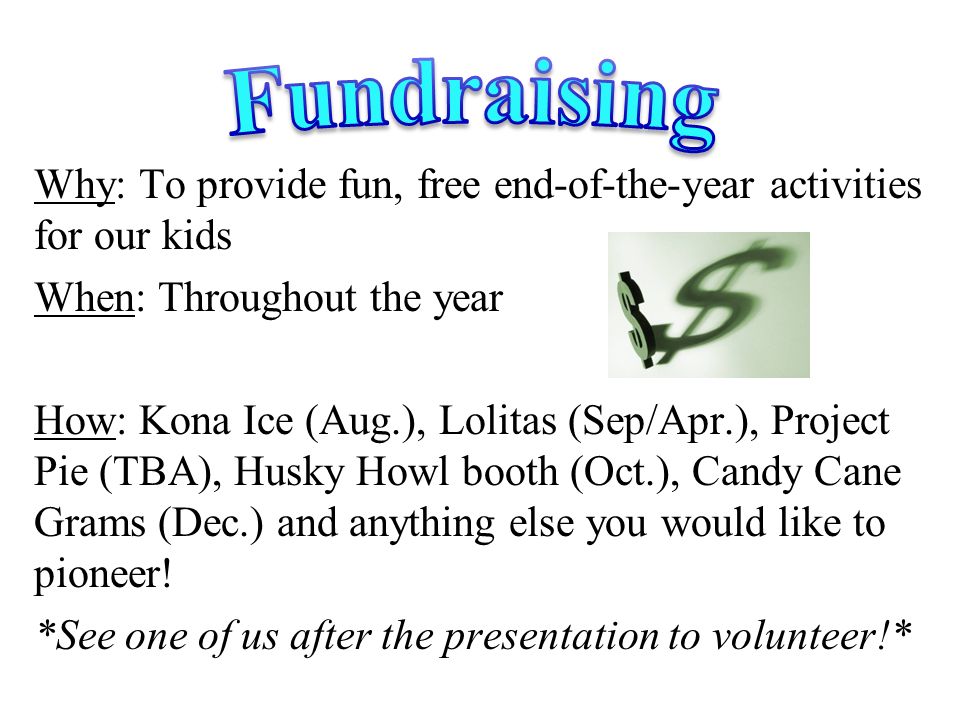 Fundraising

Why: To provide fun, free end-of-the-year activities for our kids

When: Throughout the year

How: Kona Ice (Aug.), Lolitas (Sep/Apr.), Project Pie (TBA), Husky Howl booth (Oct.), Candy Cane Grams (Dec.) and anything else you would like to pioneer!

*See one of us after the presentation to volunteer!*